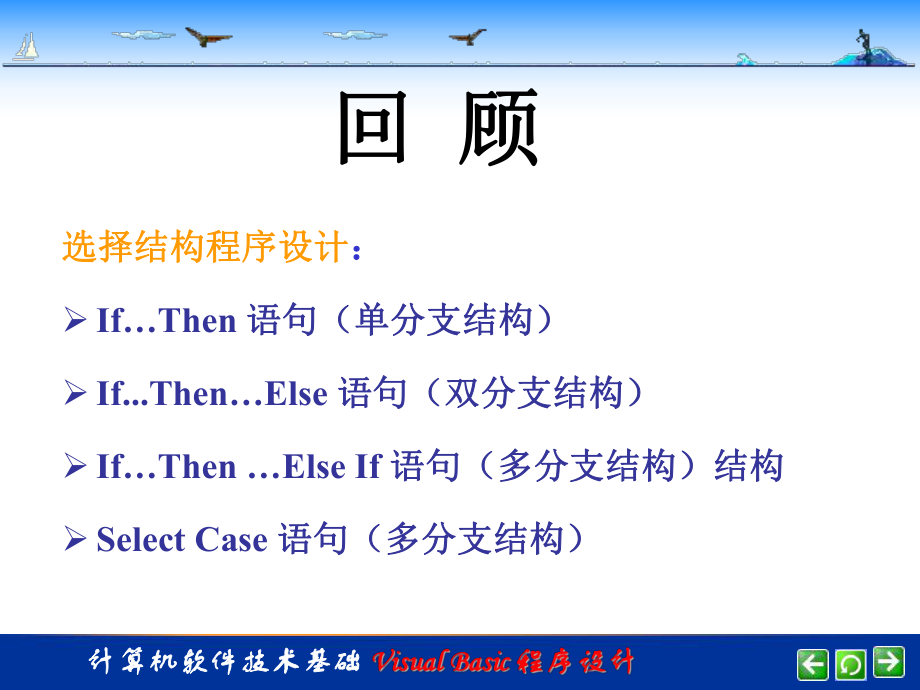 回 顾

选择结构程序设计：

➢ If…Then 语句（单分支结构）

➢ If...Then…Else 语句（双分支结构）

➢ If…Then …Else If 语句（多分支结构）结构

➢ Select Case 语句（多分支结构）

计算机软件技术基础 Visual Basic 程序设计